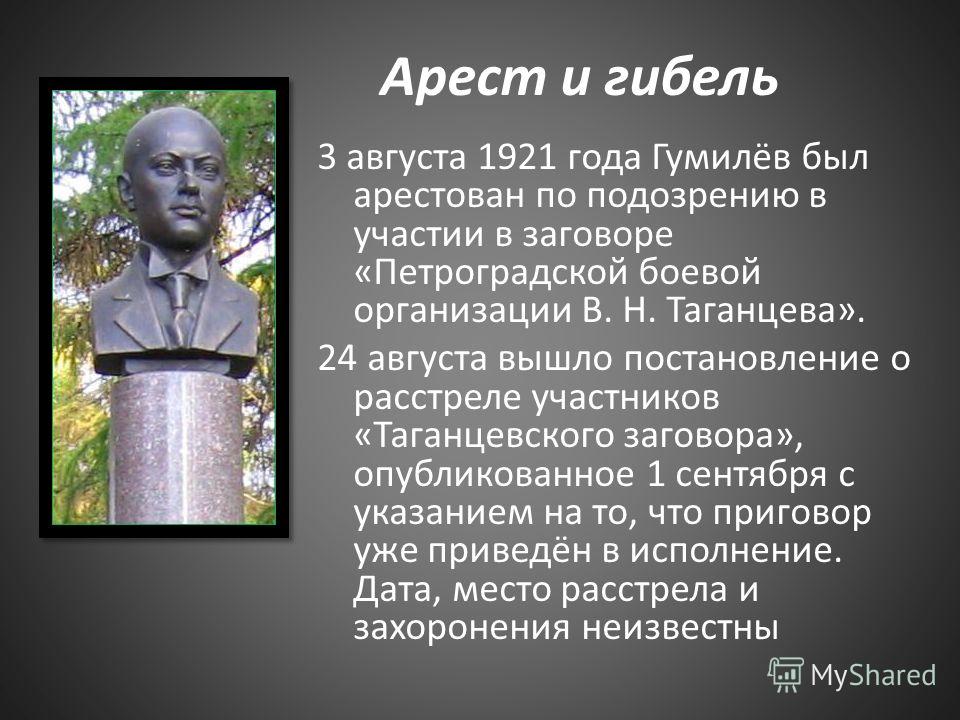 Арест и гибель

3 августа 1921 года Гумилёв был арестован по подозрению в участии в заговоре «Петроградской боевой организации В. Н. Таганцева».

24 августа вышло постановление о расстреле участников «Таганцевского заговора», опубликованное 1 сентября с указанием на то, что приговор уже приведён в исполнение. Дата, место расстрела и захоронения неизвестны

MyShared